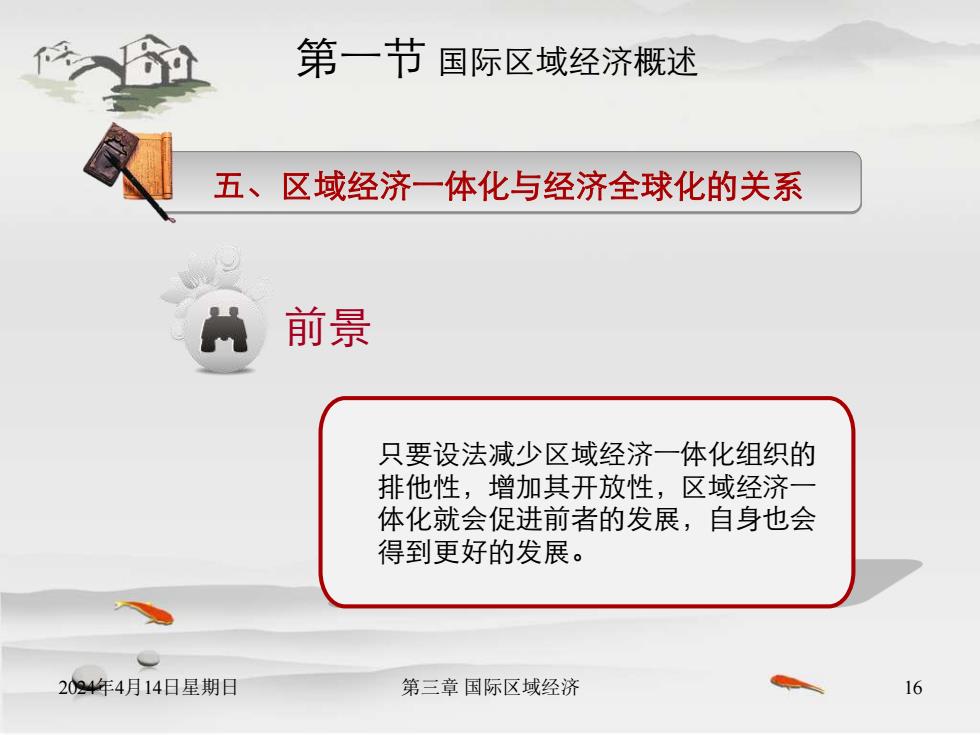 第一节 国际区域经济概述

五、区域经济一体化与经济全球化的关系

前景

只要设法减少区域经济一体化组织的排他性，增加其开放性，区域经济一体化就会促进前者的发展，自身也会得到更好的发展。

2024年4月14日星期日

第三章 国际区域经济

16